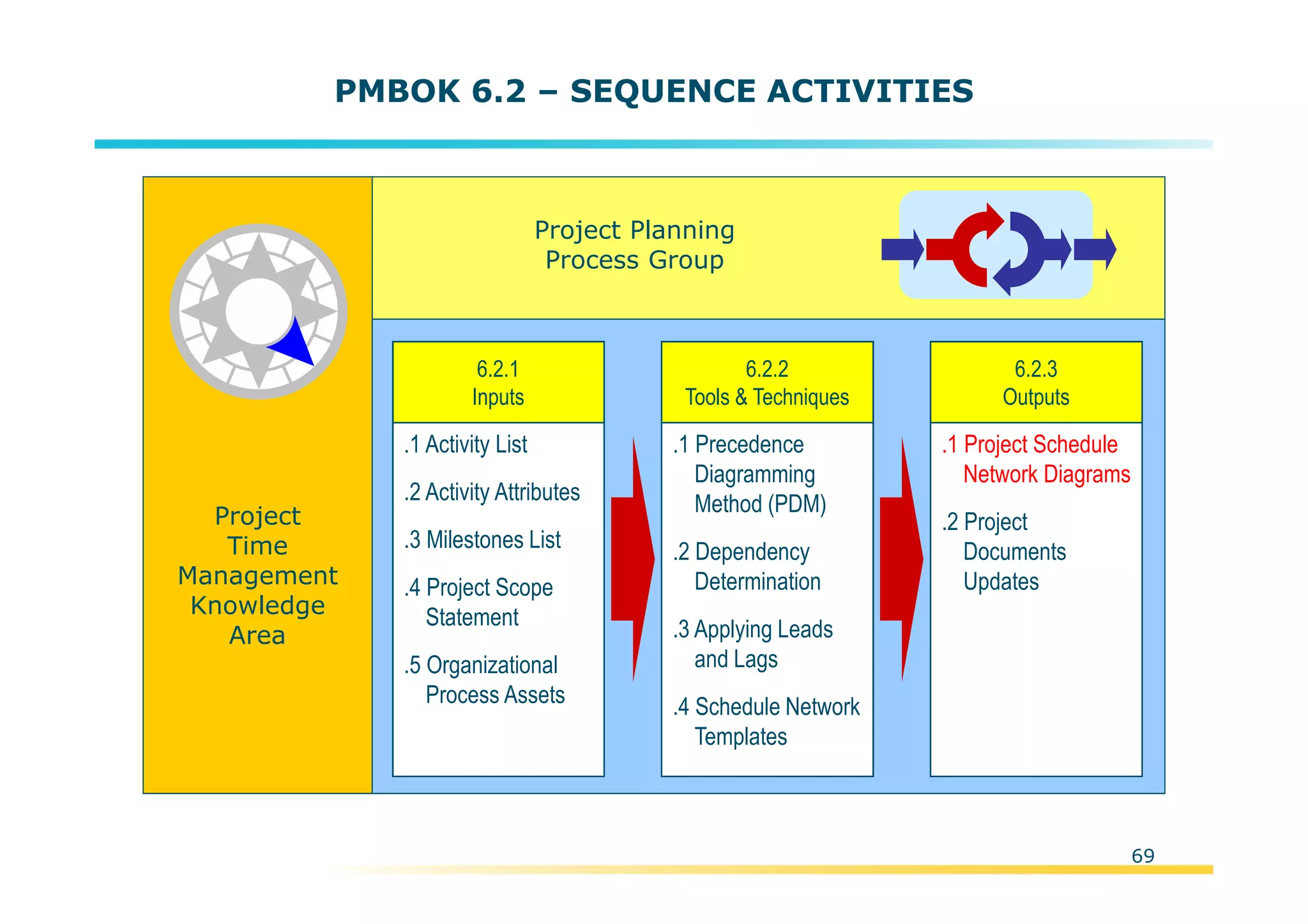 PMBOK 6.2 – SEQUENCE ACTIVITIES

Project Time Management Knowledge Area

Project Planning Process Group

6.2.1
Inputs

.1 Activity List

.2 Activity Attributes

.3 Milestones List

.4 Project Scope Statement

.5 Organizational Process Assets

6.2.2
Tools & Techniques

.1 Precedence Diagramming Method (PDM)

.2 Dependency Determination

.3 Applying Leads and Lags

.4 Schedule Network Templates

6.2.3
Outputs

.1 Project Schedule Network Diagrams

.2 Project Documents Updates

69